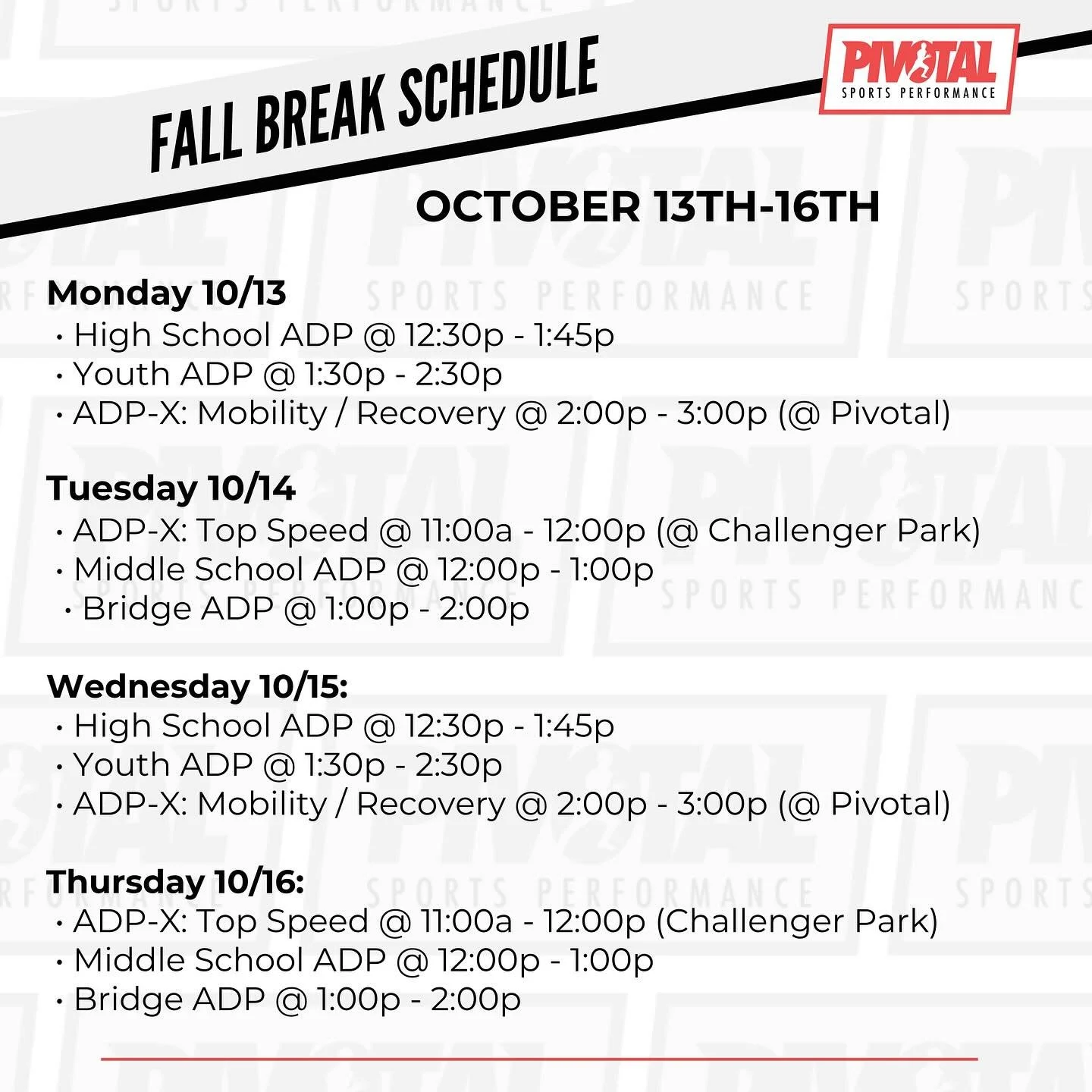 FALL BREAK SCHEDULE

PIVOTAL SPORTS PERFORMANCE

OCTOBER 13TH-16TH

Monday 10/13
• High School ADP @ 12:30p - 1:45p
• Youth ADP @ 1:30p - 2:30p
• ADP-X: Mobility / Recovery @ 2:00p - 3:00p (@ Pivotal)

Tuesday 10/14
• ADP-X: Top Speed @ 11:00a - 12:00p (@ Challenger Park)
• Middle School ADP @ 12:00p - 1:00p
• Bridge ADP @ 1:00p - 2:00p

Wednesday 10/15:
• High School ADP @ 12:30p - 1:45p
• Youth ADP @ 1:30p - 2:30p
• ADP-X: Mobility / Recovery @ 2:00p - 3:00p (@ Pivotal)

Thursday 10/16:
• ADP-X: Top Speed @ 11:00a - 12:00p (Challenger Park)
• Middle School ADP @ 12:00p - 1:00p
• Bridge ADP @ 1:00p - 2:00p